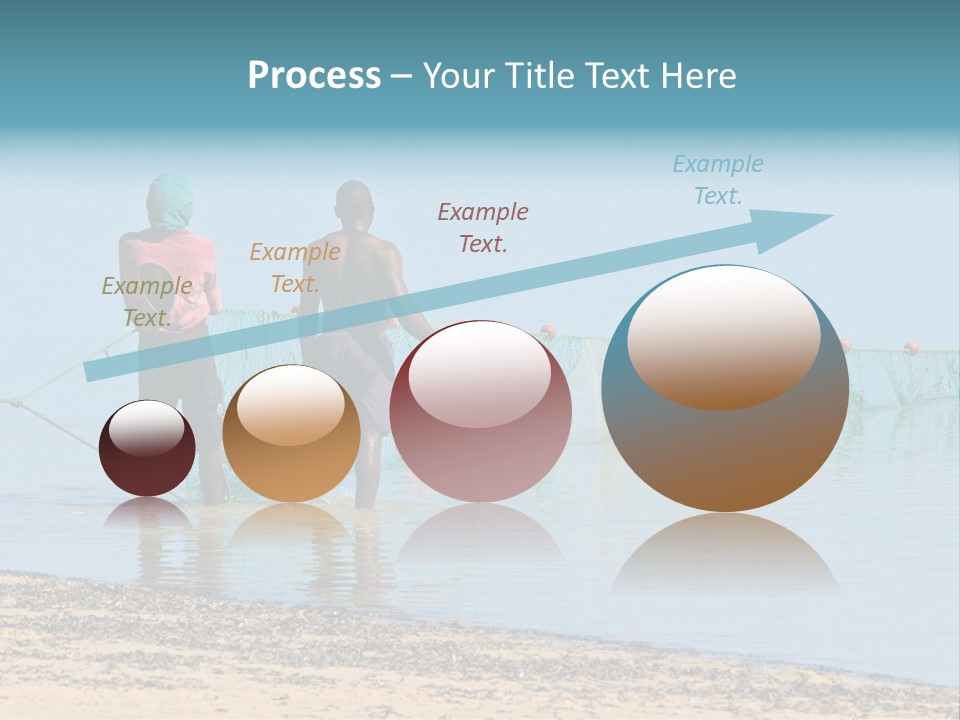 Process – Your Title Text Here

Example Text.

Example Text.

Example Text.

Example Text.